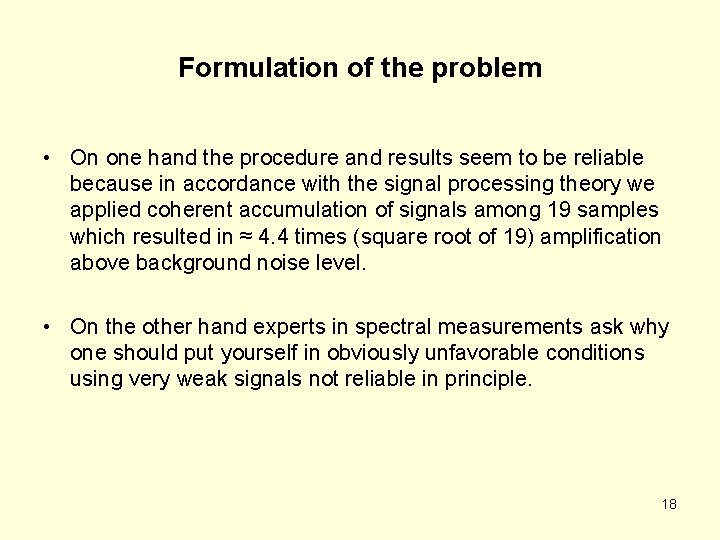 Formulation of the problem

• On one hand the procedure and results seem to be reliable because in accordance with the signal processing theory we applied coherent accumulation of signals among 19 samples which resulted in ≈ 4.4 times (square root of 19) amplification above background noise level.

• On the other hand experts in spectral measurements ask why one should put yourself in obviously unfavorable conditions using very weak signals not reliable in principle.

18